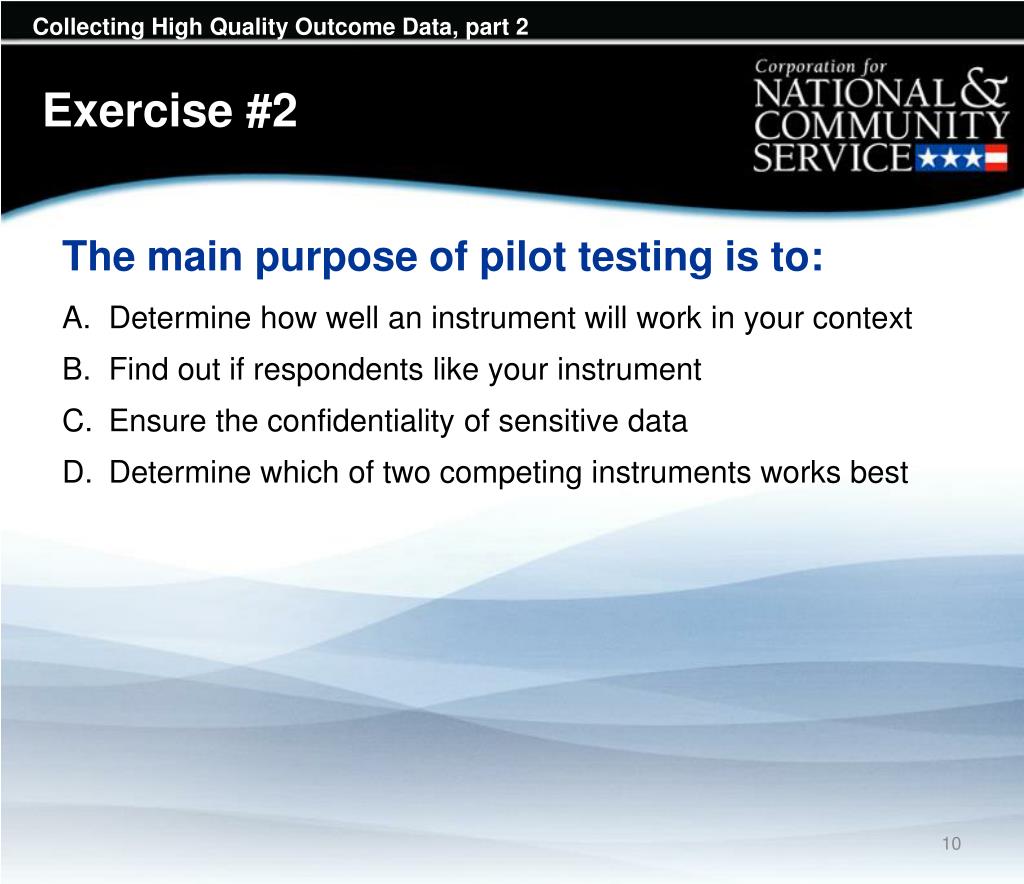 Collecting High Quality Outcome Data, part 2

Exercise #2

Corporation for
NATIONAL &
COMMUNITY
SERVICE

The main purpose of pilot testing is to:

A. Determine how well an instrument will work in your context
B. Find out if respondents like your instrument
C. Ensure the confidentiality of sensitive data
D. Determine which of two competing instruments works best

10